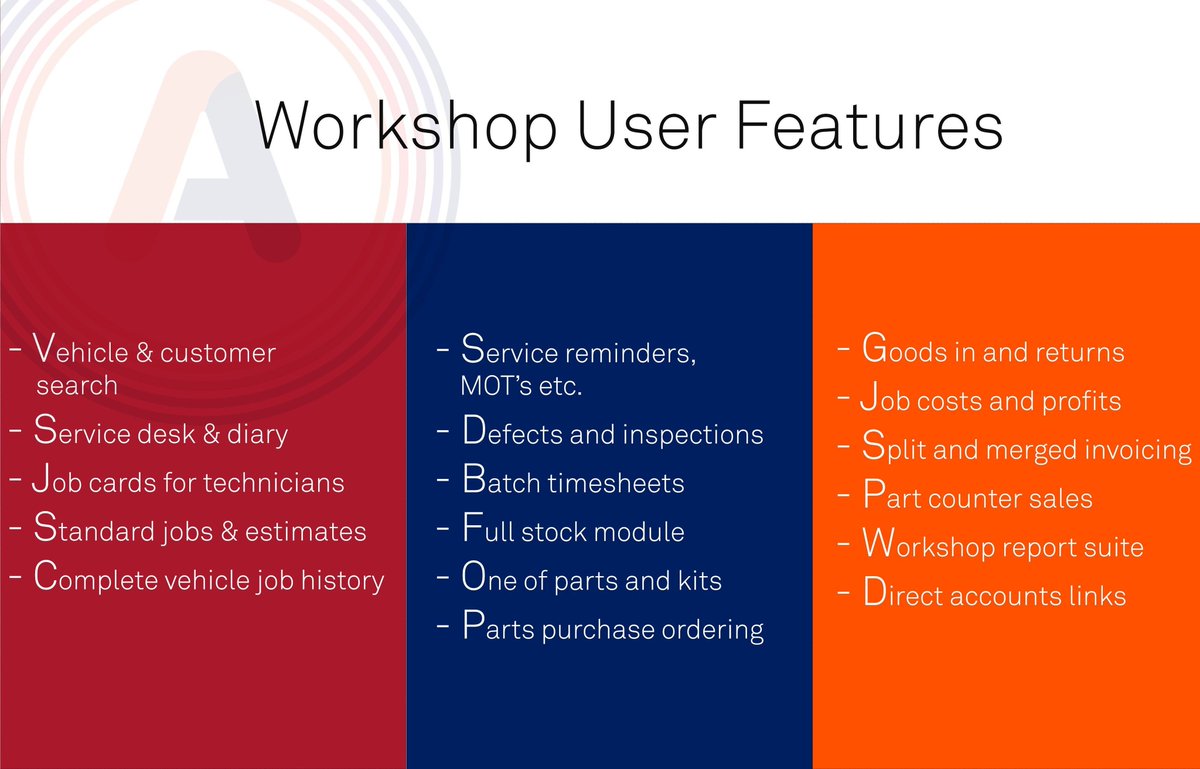 Workshop User Features

- Vehicle & customer search
- Service desk & diary
- Job cards for technicians
- Standard jobs & estimates
- Complete vehicle job history

- Service reminders, MOT's etc.
- Defects and inspections
- Batch timesheets
- Full stock module
- One of parts and kits
- Parts purchase ordering

- Goods in and returns
- Job costs and profits
- Split and merged invoicing
- Part counter sales
- Workshop report suite
- Direct accounts links